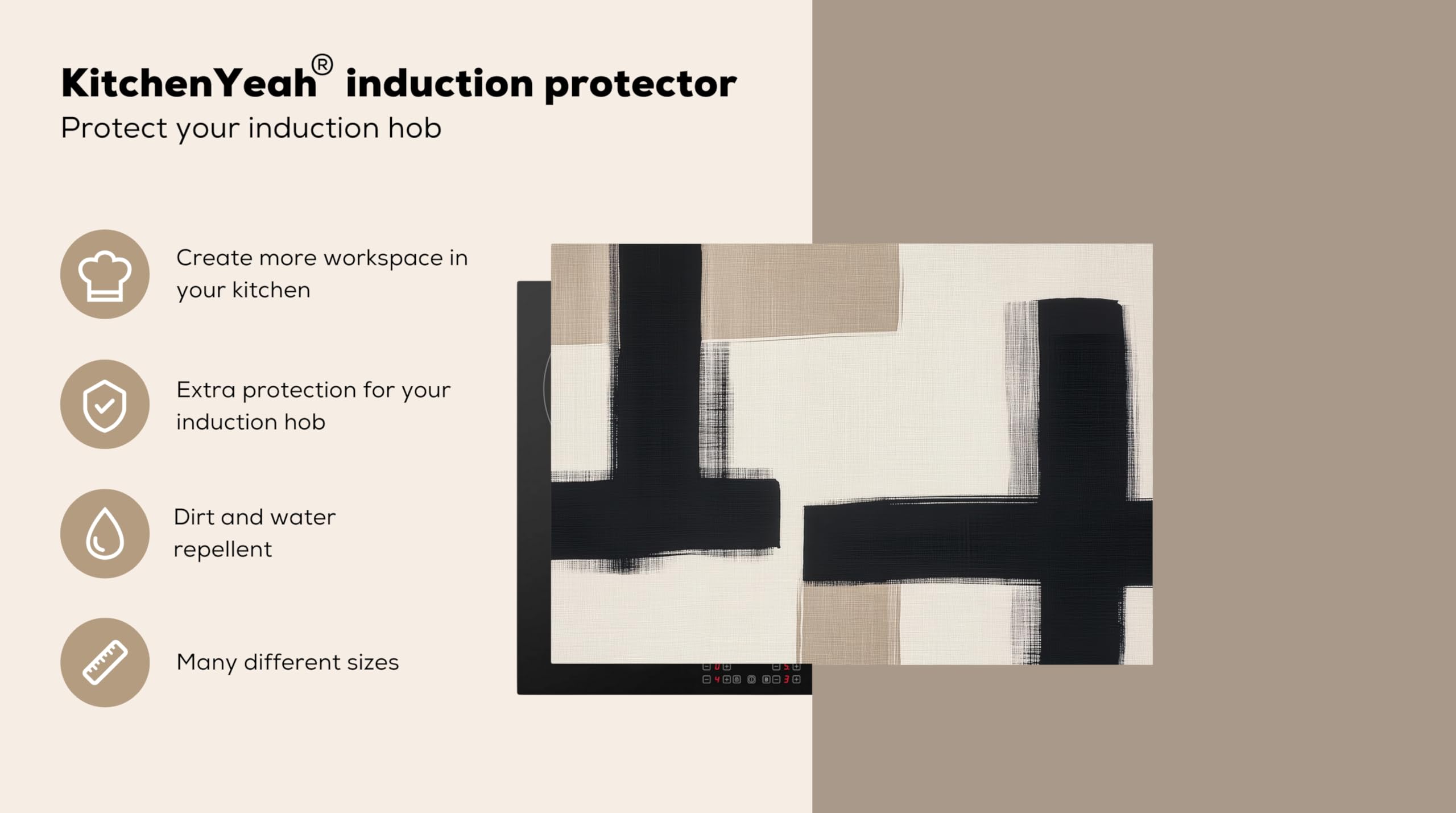 KitchenYeah® induction protector
Protect your induction hob

Create more workspace in your kitchen

Extra protection for your induction hob

Dirt and water repellent

Many different sizes